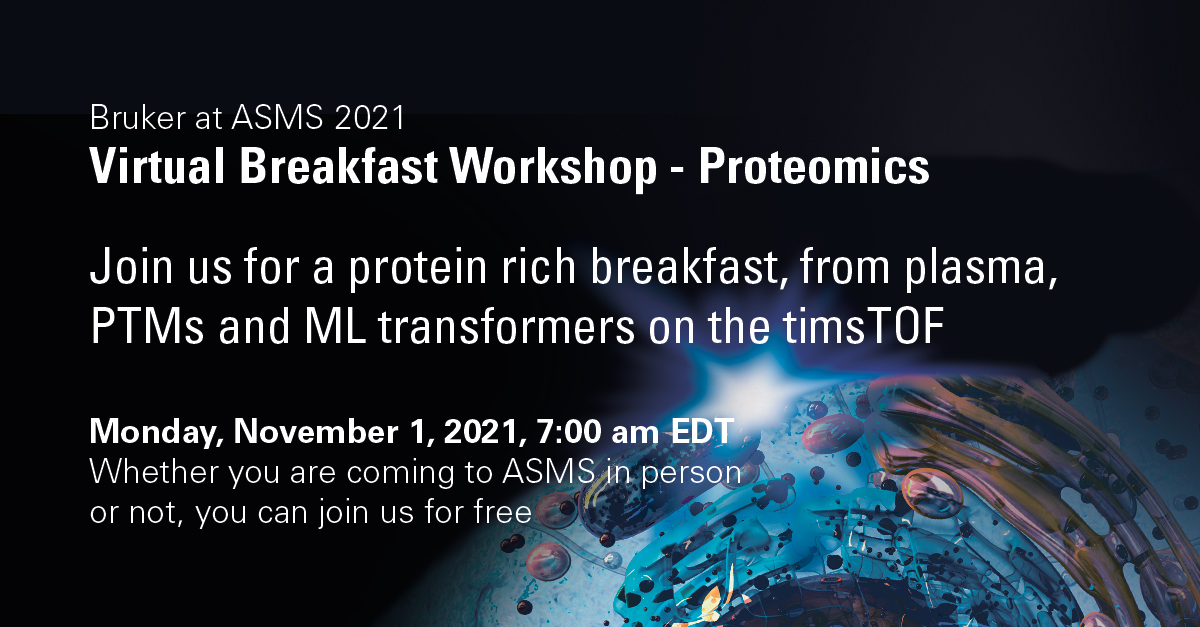 Bruker at ASMS 2021
Virtual Breakfast Workshop - Proteomics

Join us for a protein rich breakfast, from plasma, PTMs and ML transformers on the timsTOF

Monday, November 1, 2021, 7:00 am EDT
Whether you are coming to ASMS in person or not, you can join us for free